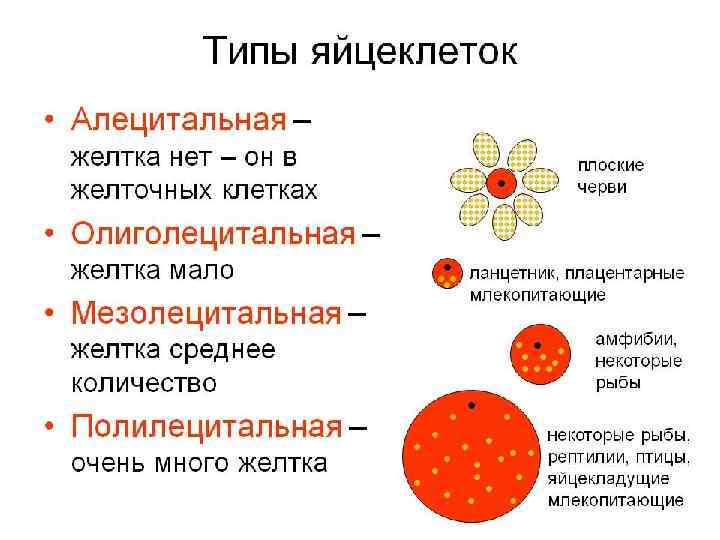 Типы яйцеклеток

• Алецитальная – желтка нет – он в желточных клетках
• Олиголецитальная – желтка мало
• Мезолецитальная – желтка среднее количество
• Полилецитальная – очень много желтка

плоские черви

ланцетник, плацентарные млекопитающие

амфибии, некоторые рыбы

некоторые рыбы, рептилии, птицы, яйцекладущие млекопитающие